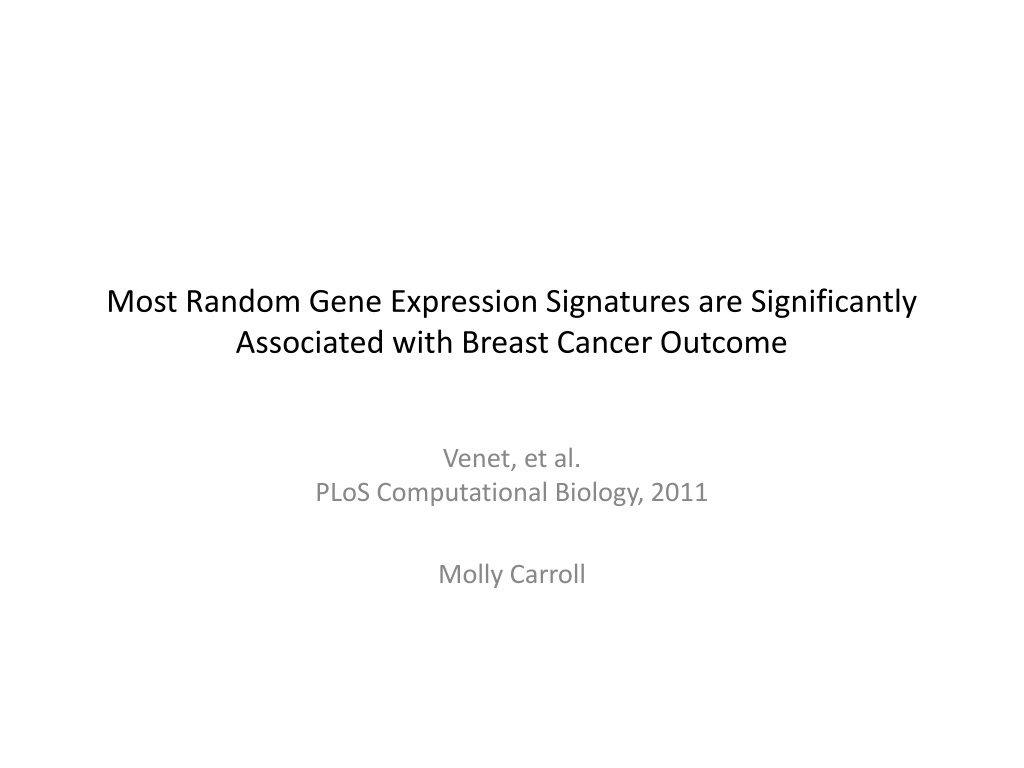 Most Random Gene Expression Signatures are Significantly Associated with Breast Cancer Outcome

Venet, et al.
PLoS Computational Biology, 2011

Molly Carroll